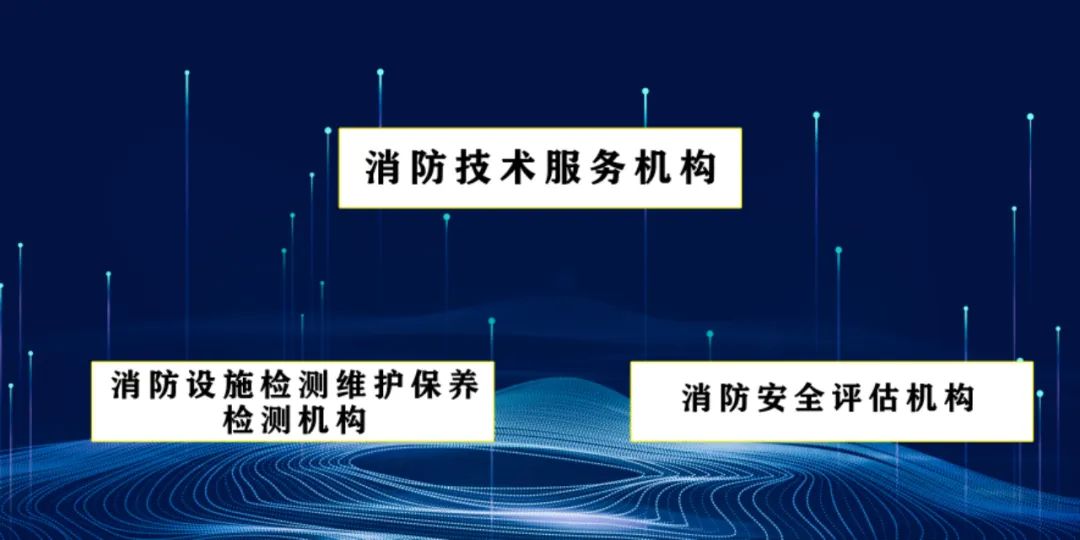 消防技术服务机构

消防设施检测维护保养检测机构

消防安全评估机构